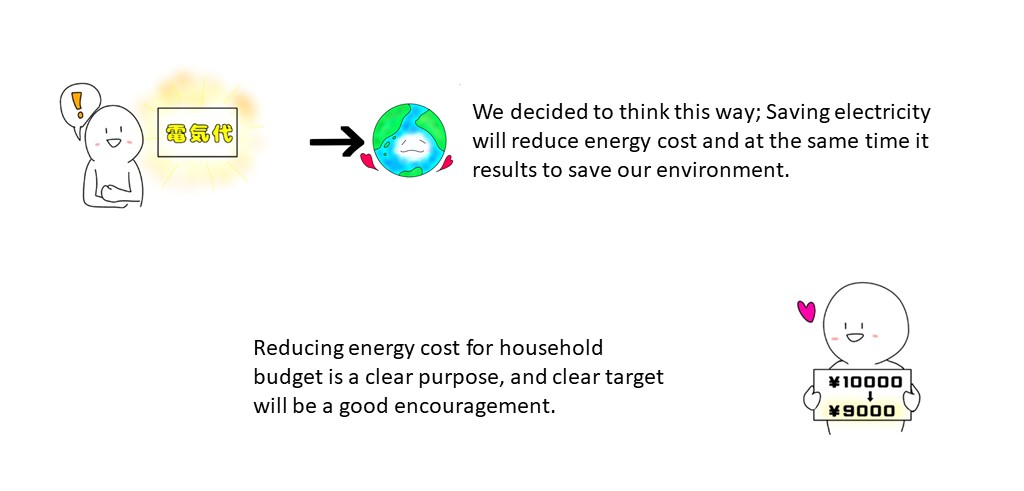 !

電気代

We decided to think this way; Saving electricity will reduce energy cost and at the same time it results to save our environment.

Reducing energy cost for household budget is a clear purpose, and clear target will be a good encouragement.

¥10000
↓
¥9000